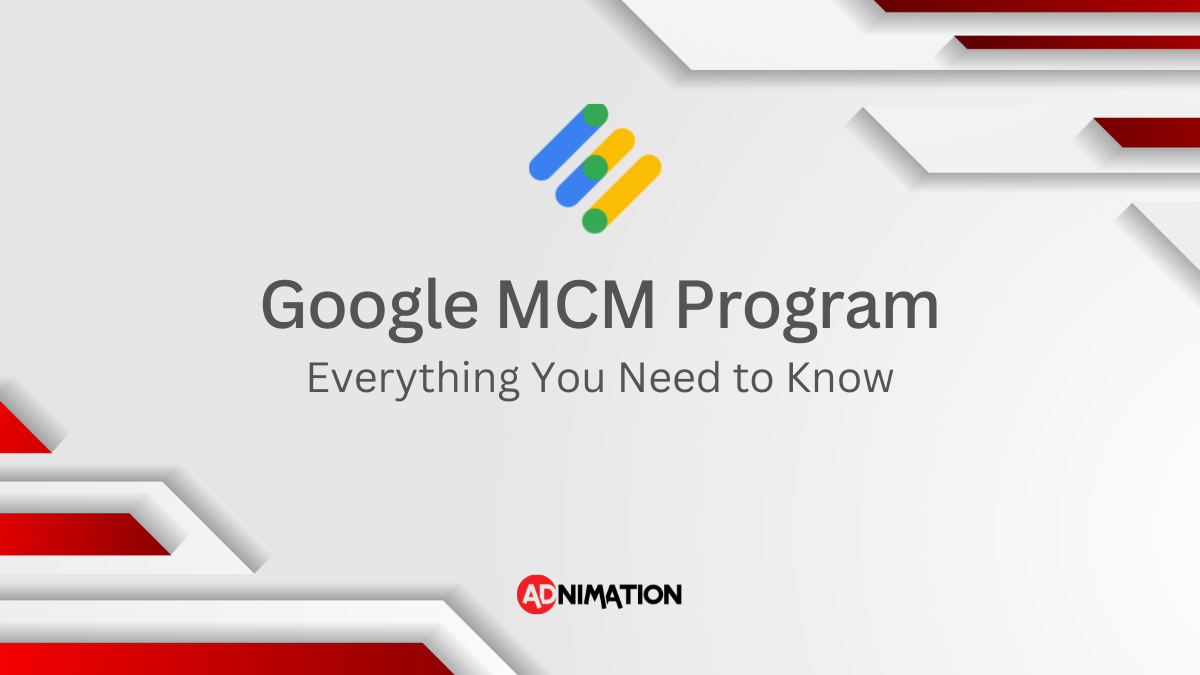 Google MCM Program
Everything You Need to Know

ADNIMATION